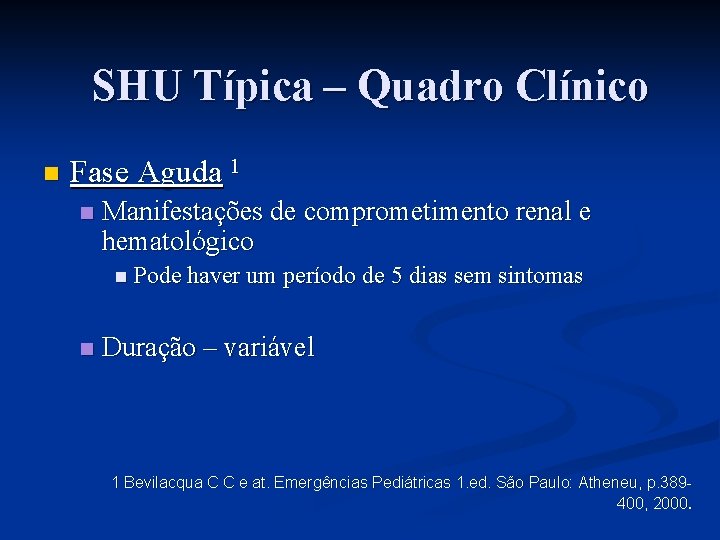 SHU Típica – Quadro Clínico

Fase Aguda $^1$

Manifestações de comprometimento renal e hematológico

Pode haver um período de 5 dias sem sintomas

Duração – variável

1 Bevilacqua C C e at. Emergências Pediátricas 1.ed. São Paulo: Atheneu, p.389-400, 2000.